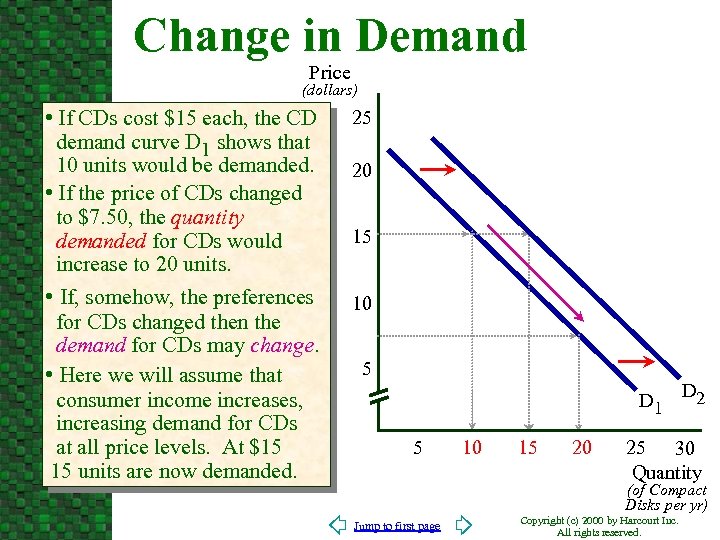 Change in Demand

• If CDs cost \$15 each, the CD demand curve $D_1$ shows that 10 units would be demanded.

• If the price of CDs changed to \$7.50, the quantity demanded for CDs would increase to 20 units.

• If, somehow, the preferences for CDs changed then the demand for CDs may change.

• Here we will assume that consumer income increases, increasing demand for CDs at all price levels. At \$15 15 units are now demanded.

Price
(dollars)

25
20
15
10
5

$D_1$
$D_2$

5
10
15
20
25
30

Quantity
(of Compact Disks per yr)

Jump to first page

Copyright (c) 2000 by Harcourt Inc. All rights reserved.